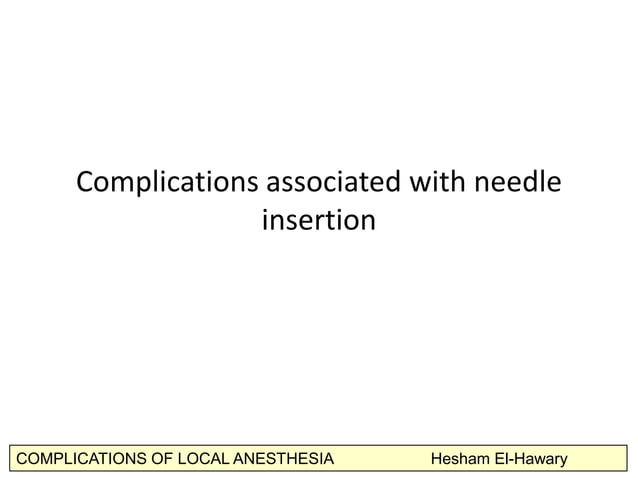 Complications associated with needle insertion

COMPLICATIONS OF LOCAL ANESTHESIA Hesham El-Hawary